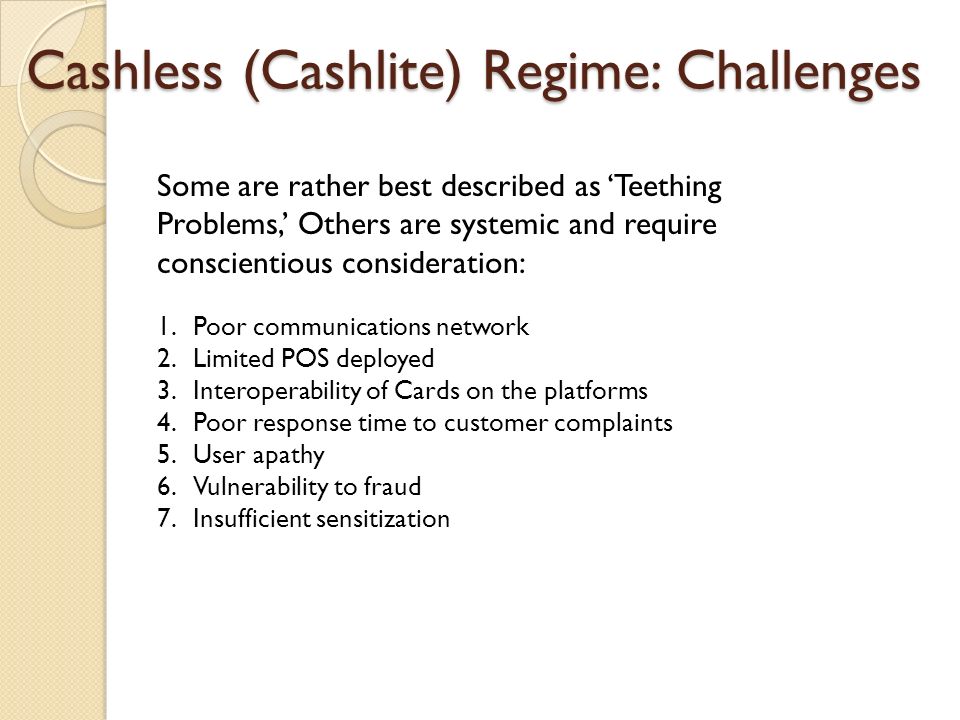 Cashless (Cashlite) Regime: Challenges

Some are rather best described as ‘Teething Problems,’ Others are systemic and require conscientious consideration:

1. Poor communications network
2. Limited POS deployed
3. Interoperability of Cards on the platforms
4. Poor response time to customer complaints
5. User apathy
6. Vulnerability to fraud
7. Insufficient sensitization